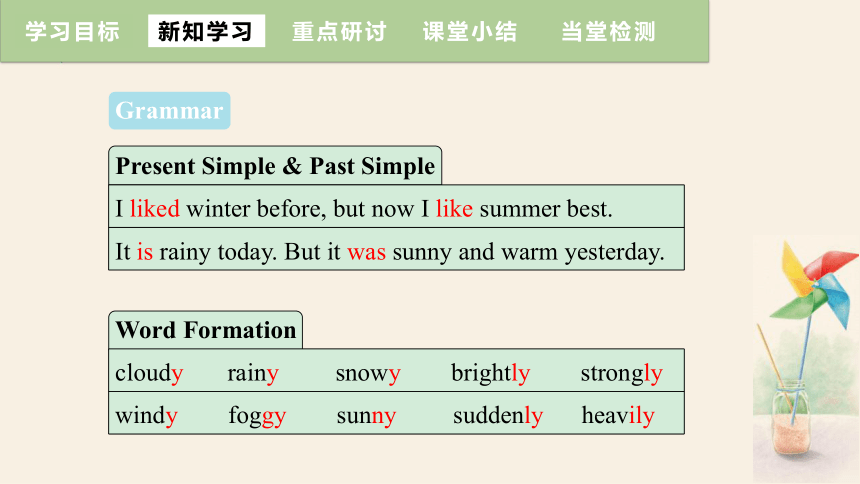 学习目标 新知学习 重点研讨 课堂小结 当堂检测

Grammar

Present Simple & Past Simple

I liked winter before, but now I like summer best.

It is rainy today. But it was sunny and warm yesterday.

Word Formation

| cloudy | rainy | snowy | brightly | strongly |
|---|---|---|---|---|
| windy | foggy | sunny | suddenly | heavily |